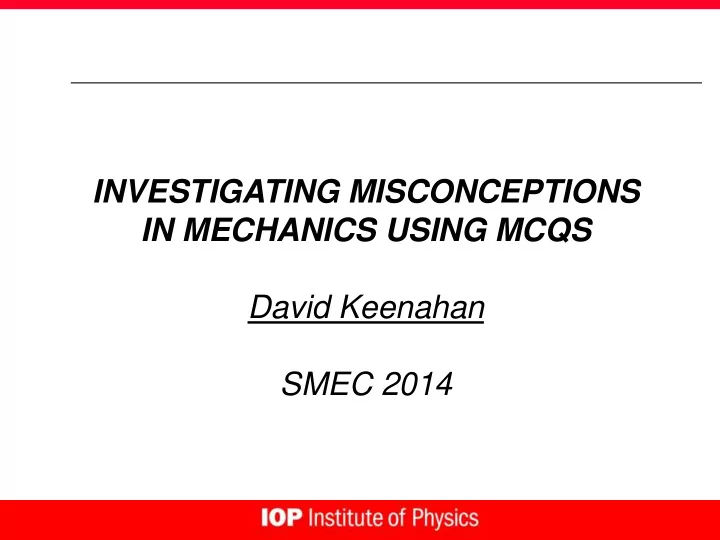 INVESTIGATING MISCONCEPTIONS IN MECHANICS USING MCQS

David Keenahan

SMEC 2014

IOP Institute of Physics